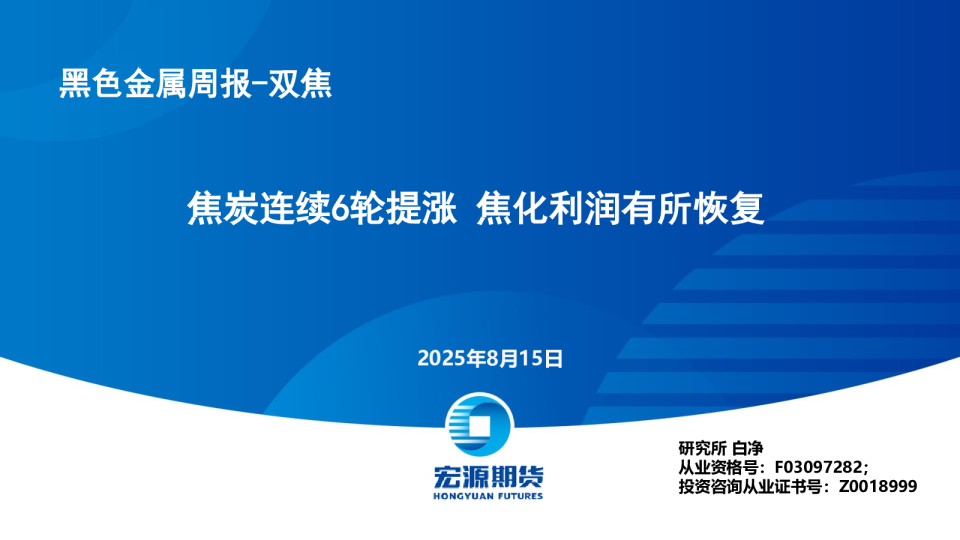 黑色金属周报-双焦

焦炭连续6轮提涨 焦化利润有所恢复

2025年8月15日

宏源期货
HONGYUAN FUTURES

研究所 白净
从业资格号：F03097282；
投资咨询从业证书号：Z0018999